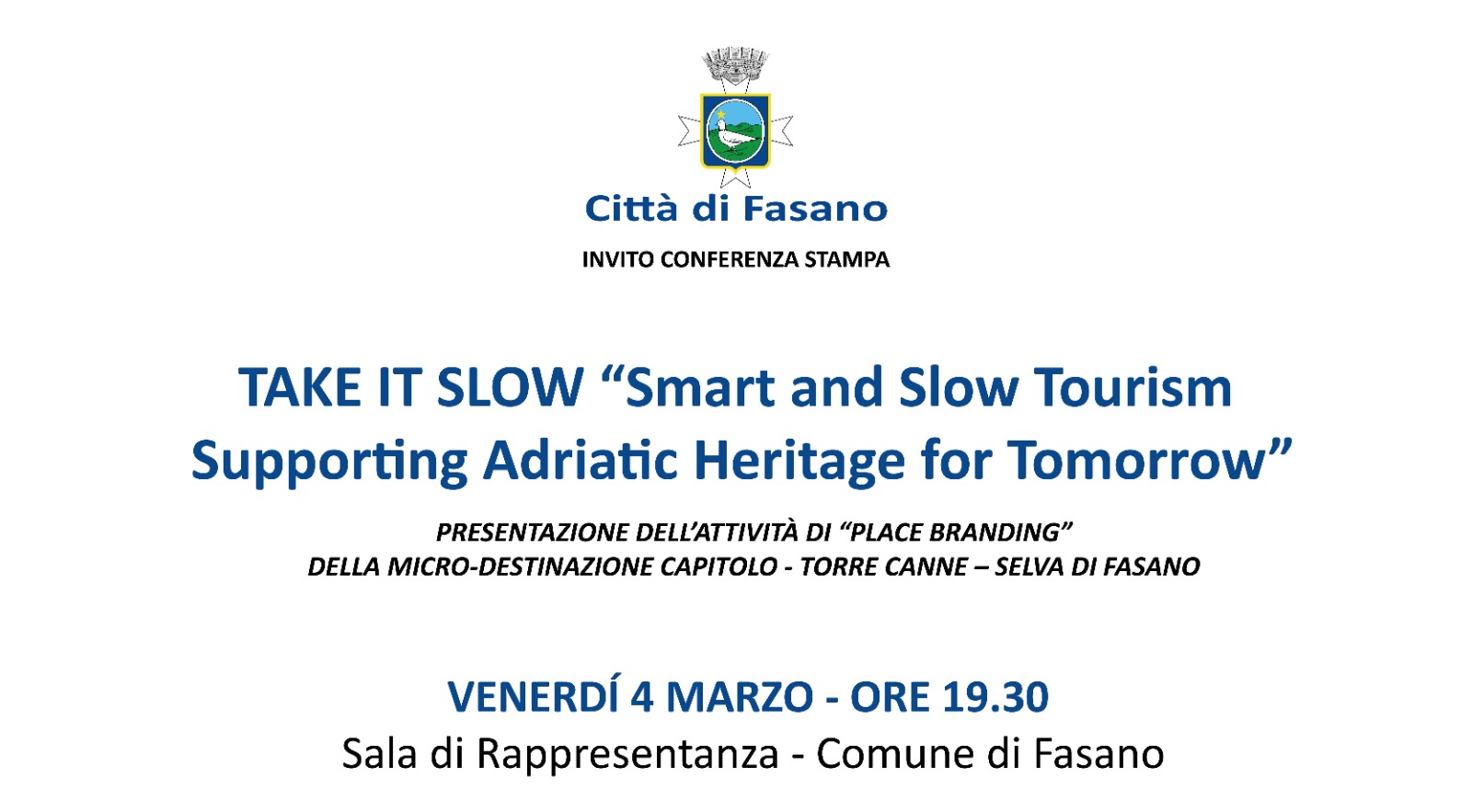 Città di Fasano

INVITO CONFERENZA STAMPA

TAKE IT SLOW “Smart and Slow Tourism Supporting Adriatic Heritage for Tomorrow”

PRESENTAZIONE DELL’ATTIVITÀ DI “PLACE BRANDING” DELLA MICRO-DESTINAZIONE CAPITOLO - TORRE CANNE – SELVA DI FASANO

VENERDÍ 4 MARZO - ORE 19.30

Sala di Rappresentanza - Comune di Fasano